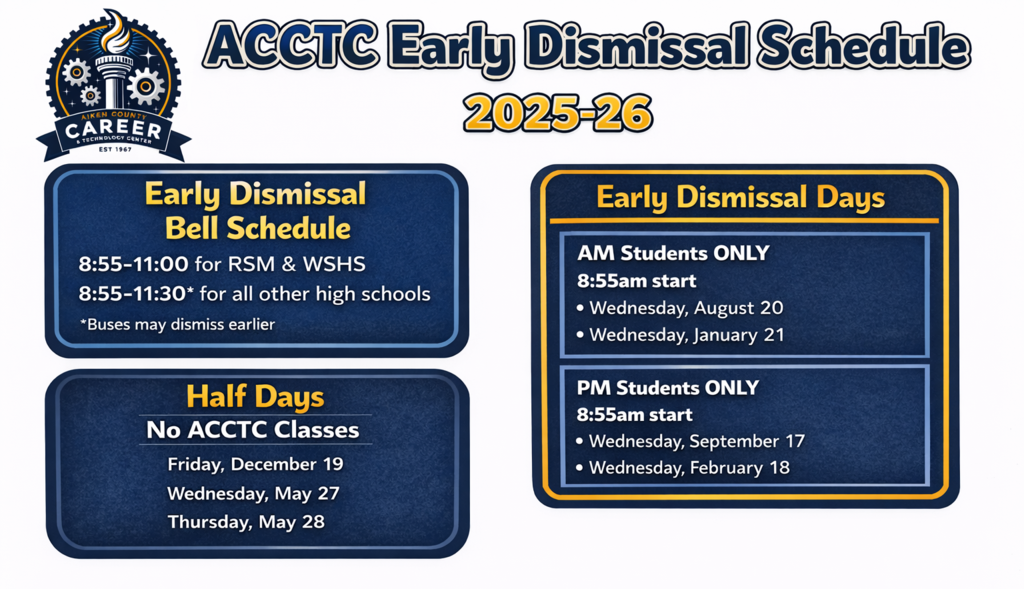 AIKEN COUNTY
CAREER
& TECHNOLOGY CENTER
EST 1967

ACCTC Early Dismissal Schedule
2025-26

Early Dismissal Bell Schedule
8:55-11:00 for RSM & WSHS
8:55-11:30* for all other high schools
*Buses may dismiss earlier

Half Days
No ACCTC Classes
Friday, December 19
Wednesday, May 27
Thursday, May 28

Early Dismissal Days
AM Students ONLY
8:55am start
• Wednesday, August 20
• Wednesday, January 21

PM Students ONLY
8:55am start
• Wednesday, September 17
• Wednesday, February 18